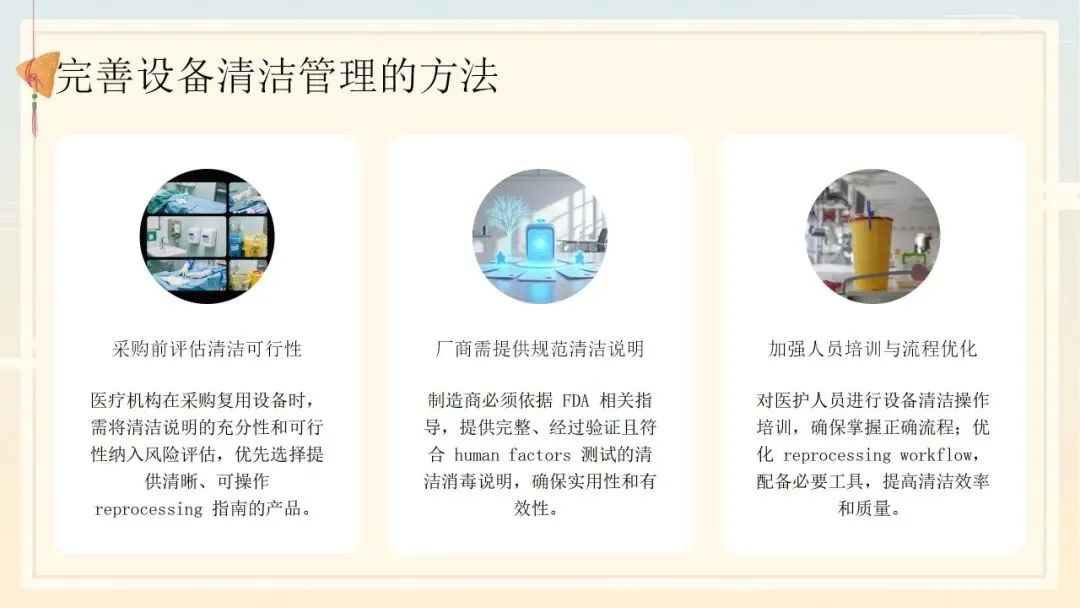 完善设备清洁管理的方法

采购前评估清洁可行性

医疗机构在采购复用设备时，需将清洁说明的充分性和可行性纳入风险评估，优先选择提供清晰、可操作 reprocessing 指南的产品。

厂商需提供规范清洁说明

制造商必须依据 FDA 相关指导，提供完整、经过验证且符合 human factors 测试的清洁消毒说明，确保实用性和有效性。

加强人员培训与流程优化

对医护人员进行设备清洁操作培训，确保掌握正确流程；优化 reprocessing workflow，配备必要工具，提高清洁效率和质量。